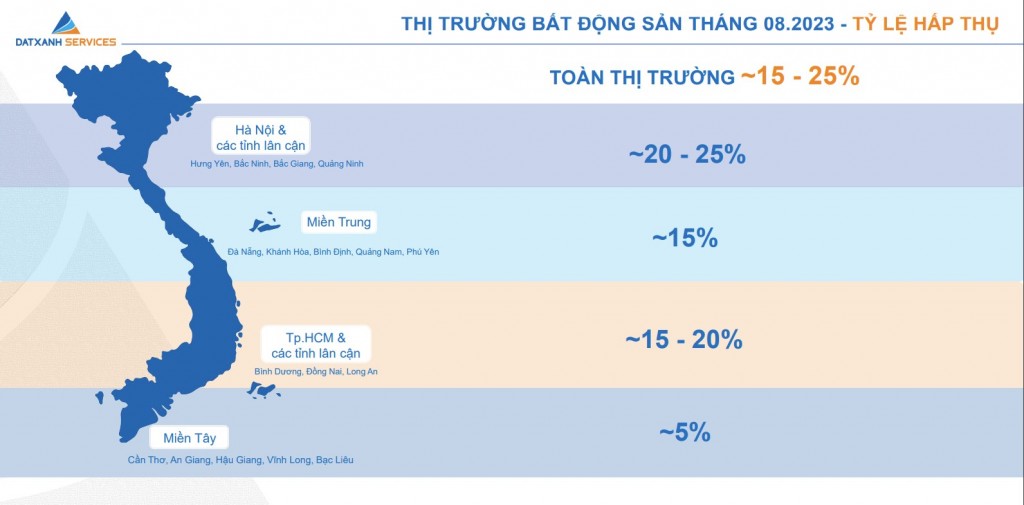 DATXANH SERVICES

THỊ TRƯỜNG BẤT ĐỘNG SẢN THÁNG 08.2023 - TỶ LỆ HẤP THỤ

TOÀN THỊ TRƯỜNG ~15 - 25%

Hà Nội & các tỉnh lân cận
Hưng Yên, Bắc Ninh, Bắc Giang, Quảng Ninh

~20 - 25%

Miền Trung
Đà Nẵng, Khánh Hòa, Bình Định, Quảng Nam, Phú Yên

~15%

Tp.HCM & các tỉnh lân cận
Bình Dương, Đồng Nai, Long An

~15 - 20%

Miền Tây
Cần Thơ, An Giang, Hậu Giang, Vĩnh Long, Bạc Liêu

~5%